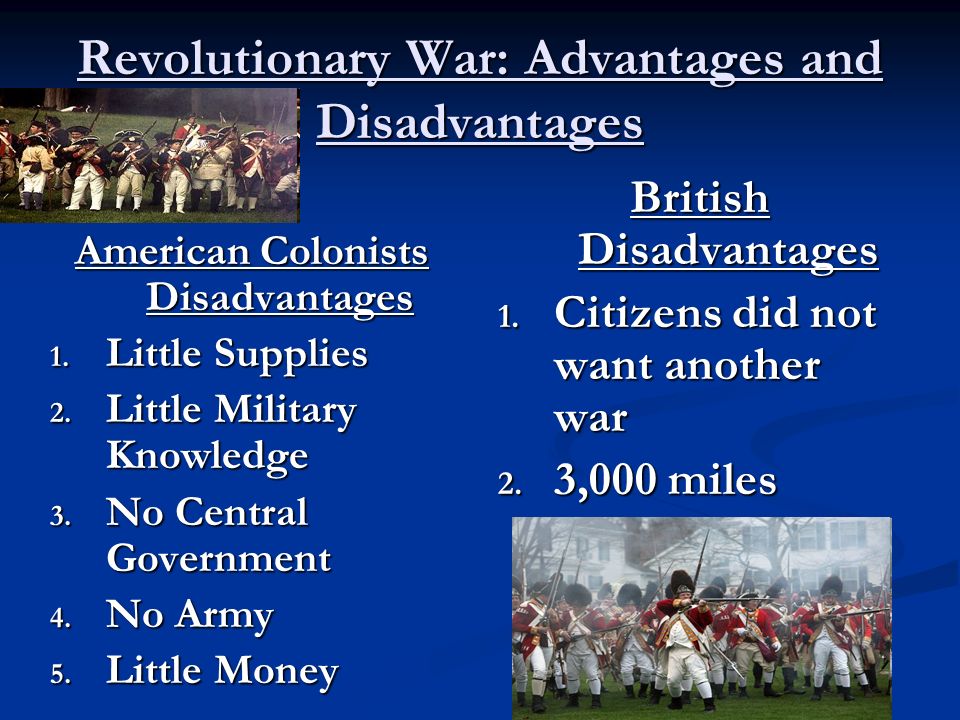 Revolutionary War: Advantages and Disadvantages

American Colonists Disadvantages

1. Little Supplies
2. Little Military Knowledge
3. No Central Government
4. No Army
5. Little Money

British Disadvantages

1. Citizens did not want another war
2. 3,000 miles